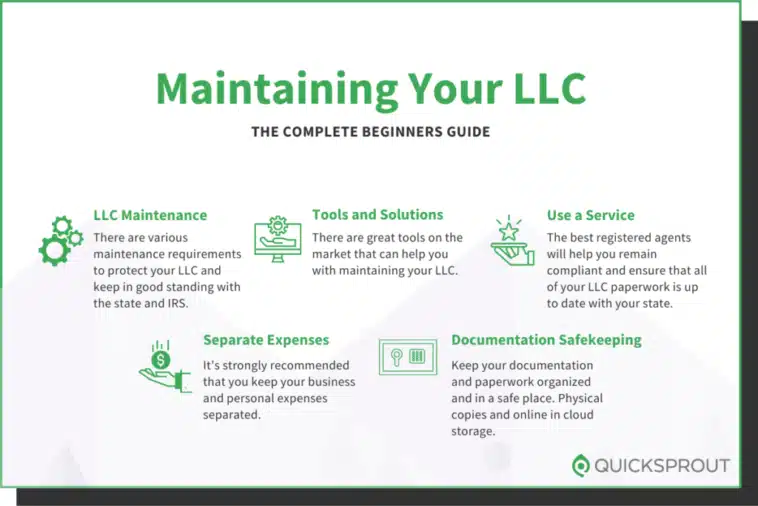 Maintaining Your LLC

THE COMPLETE BEGINNERS GUIDE

LLC Maintenance

There are various maintenance requirements to protect your LLC and keep in good standing with the state and IRS.

Tools and Solutions

There are great tools on the market that can help you with maintaining your LLC.

Use a Service

The best registered agents will help you remain compliant and ensure that all of your LLC paperwork is up to date with your state.

Separate Expenses

It's strongly recommended that you keep your business and personal expenses separated.

Documentation Safekeeping

Keep your documentation and paperwork organized and in a safe place. Physical copies and online in cloud storage.

QUICKSPROUT